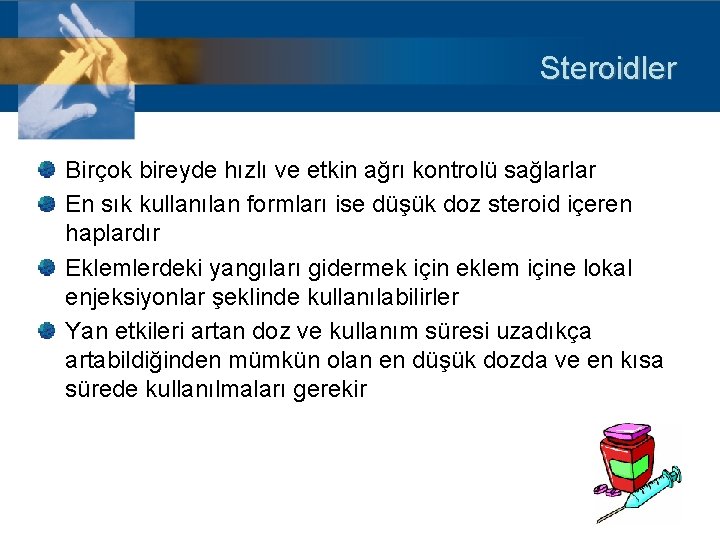 Steroidler

Birçok bireyde hızlı ve etkin ağrı kontrolü sağlarlar

En sık kullanılan formları ise düşük doz steroid içeren haplardır

Eklemlerdeki yangıları gidermek için eklem içine lokal enjeksiyonlar şeklinde kullanılabilirler

Yan etkileri artan doz ve kullanım süresi uzadıkça artabildiğinden mümkün olan en düşük dozda ve en kısa sürede kullanılmaları gerekir